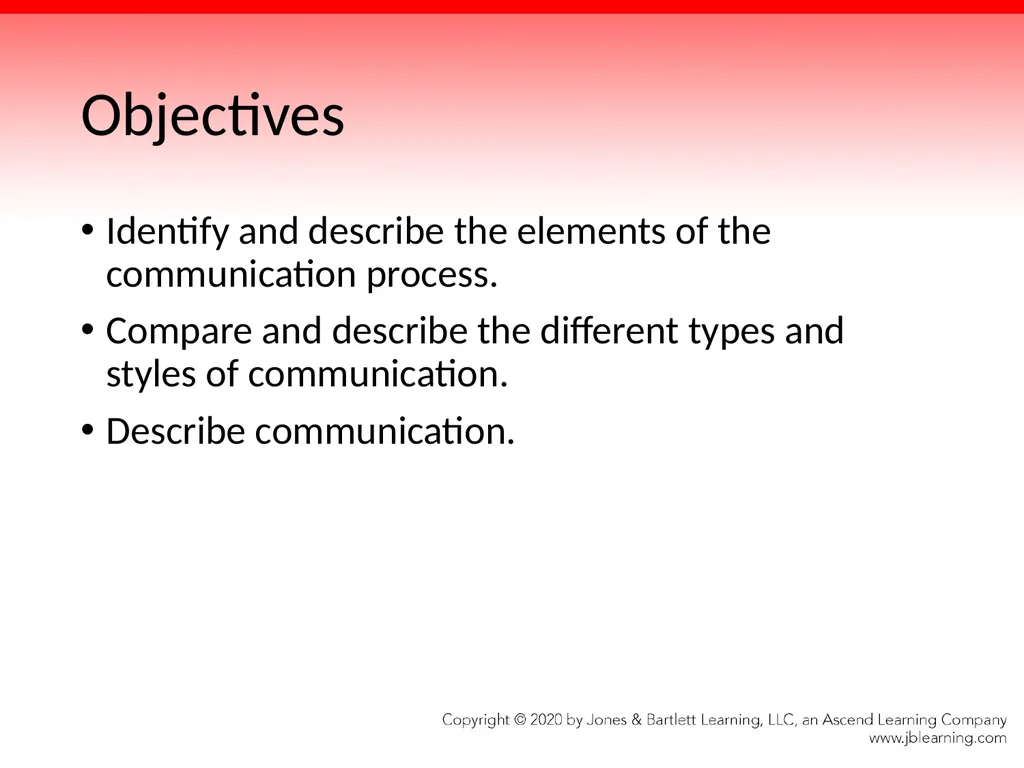 Objectives

• Identify and describe the elements of the communication process.

• Compare and describe the different types and styles of communication.

• Describe communication.

Copyright © 2020 by Jones & Bartlett Learning, LLC, an Ascend Learning Company
www.jblearning.com